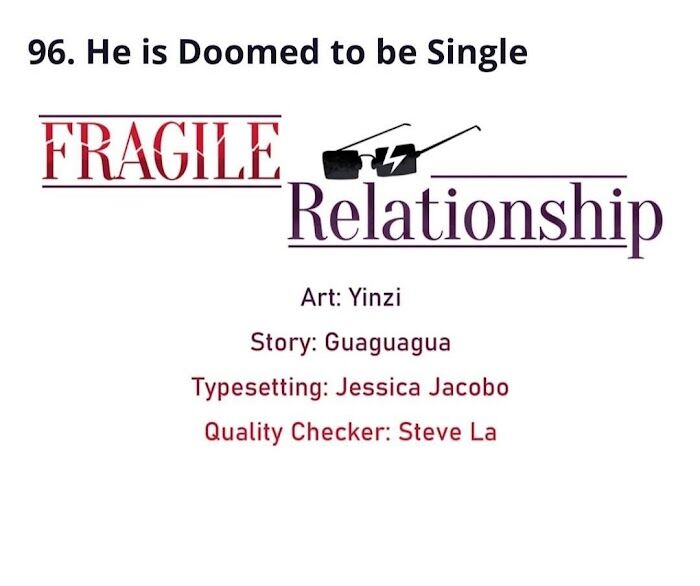 96. He is Doomed to be Single

FRAGILE

Relationship

Art: Yinzi

Story: Guaguagua

Typesetting: Jessica Jacobo

Quality Checker: Steve La